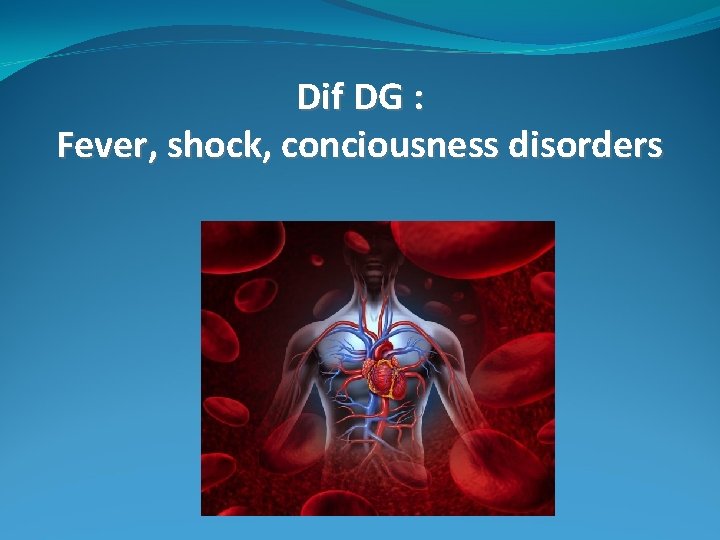 Dif DG :
Fever, shock, conciousness disorders